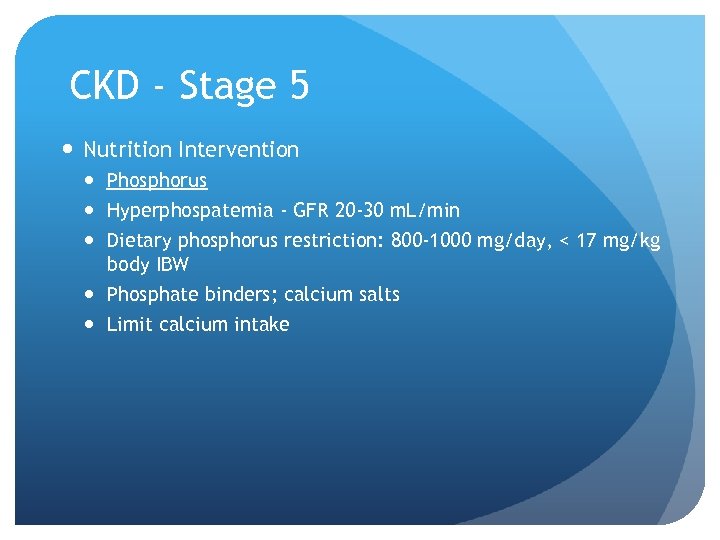 CKD - Stage 5

- Nutrition Intervention
  - Phosphorus
  - Hyperphospatemia - GFR 20-30 mL/min
  - Dietary phosphorus restriction: 800-1000 mg/day, < 17 mg/kg body IBW
  - Phosphate binders; calcium salts
  - Limit calcium intake